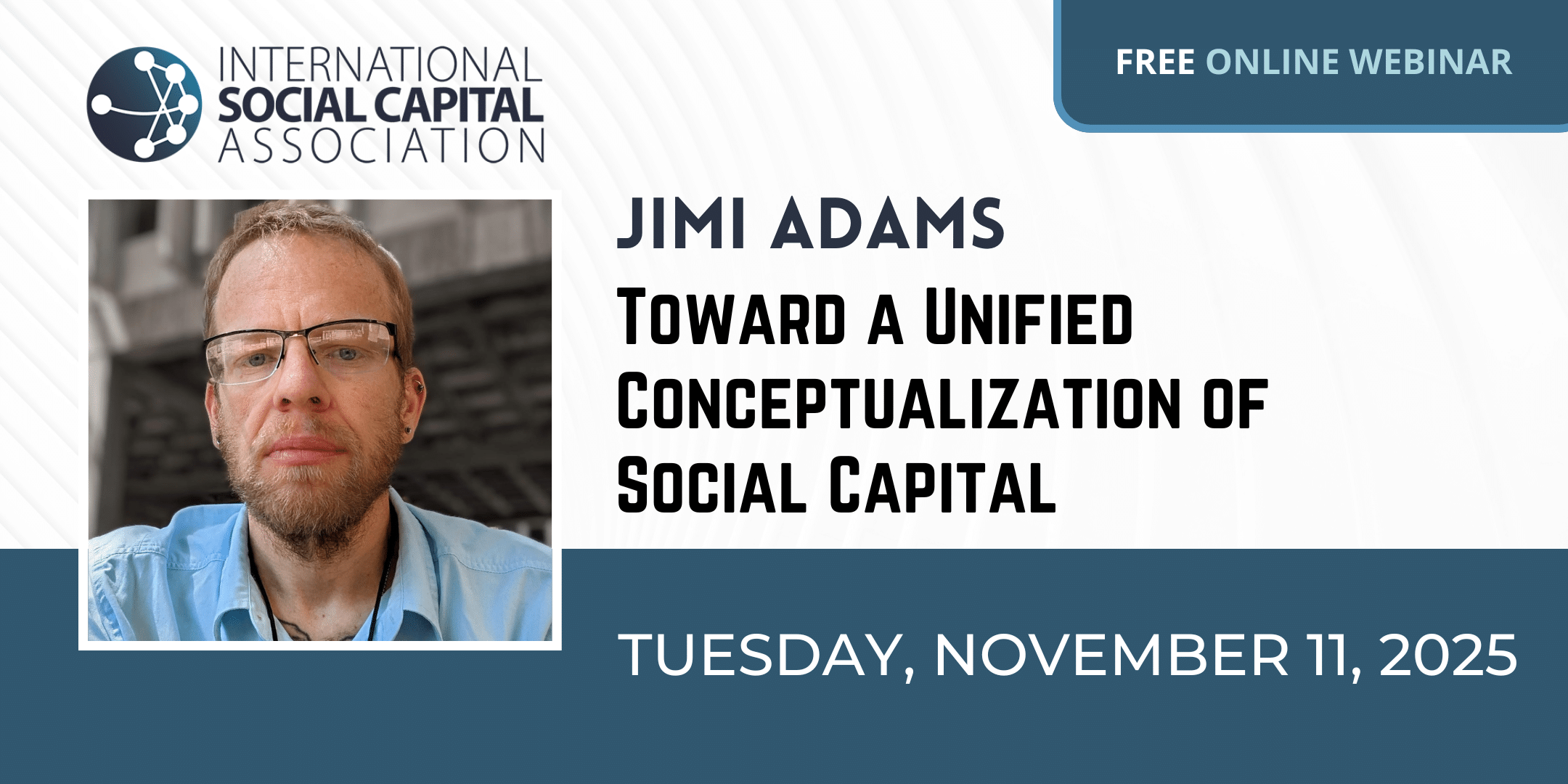 INTERNATIONAL SOCIAL CAPITAL ASSOCIATION

FREE ONLINE WEBINAR

JIMI ADAMS

TOWARD A UNIFIED CONCEPTUALIZATION OF SOCIAL CAPITAL

TUESDAY, NOVEMBER 11, 2025